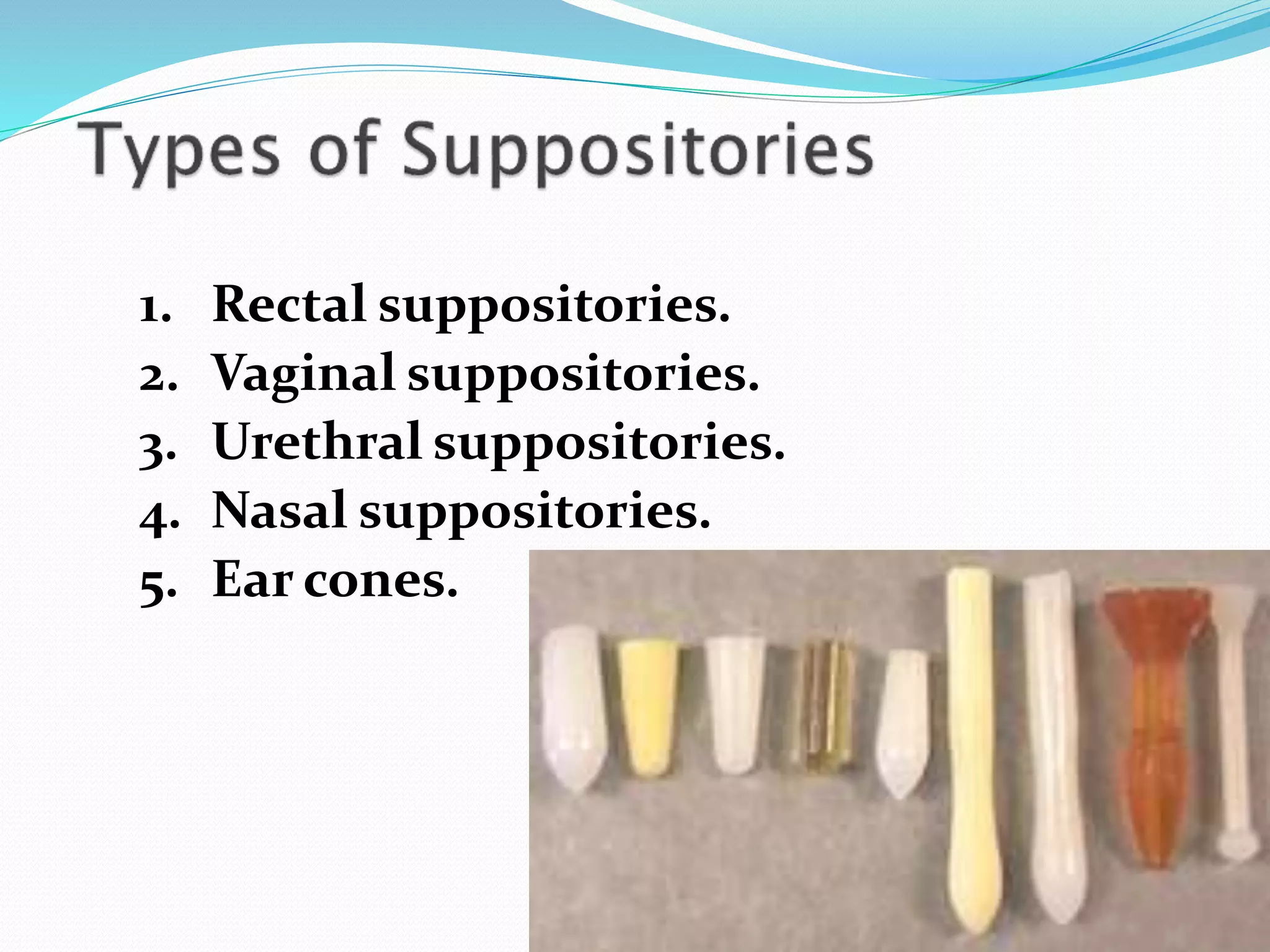 Types of Suppositories

1. Rectal suppositories.
2. Vaginal suppositories.
3. Urethral suppositories.
4. Nasal suppositories.
5. Ear cones.